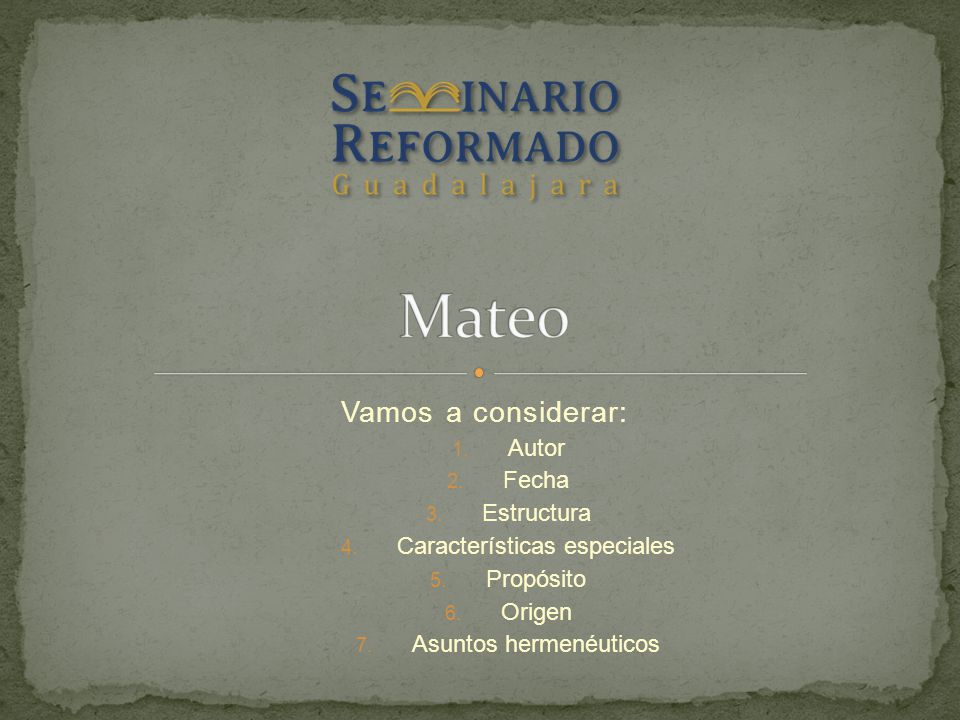 SEMINARIO REFORMADO
Guadalajara

Mateo

Vamos a considerar:
1. Autor
2. Fecha
3. Estructura
4. Características especiales
5. Propósito
6. Origen
7. Asuntos hermenéuticos